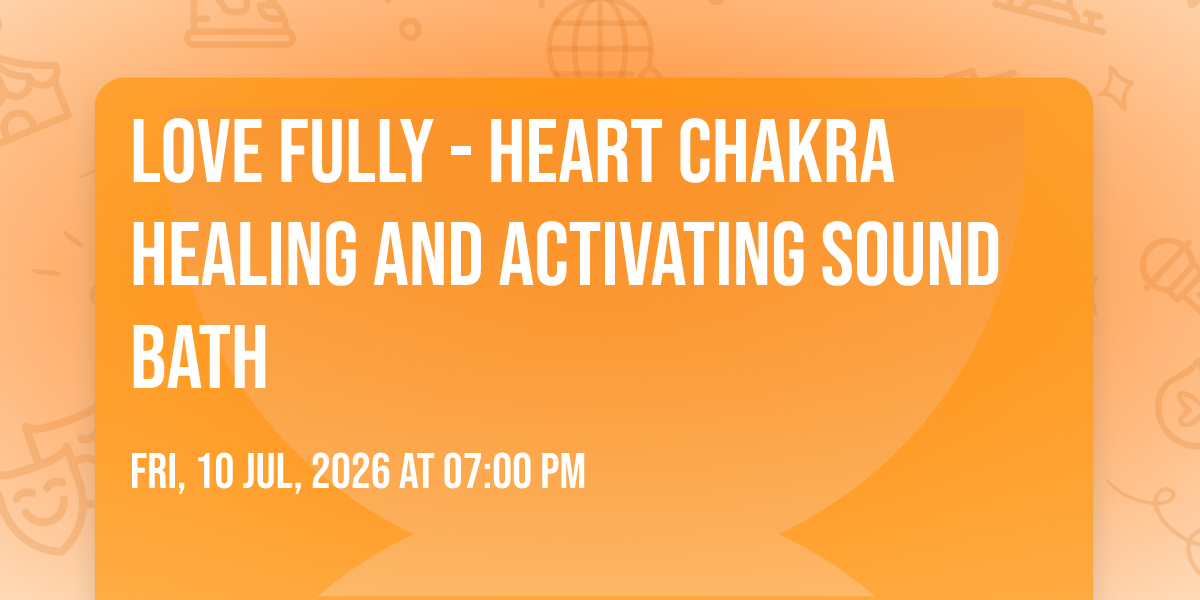 LOVE FULLY - HEART CHAKRA HEALING AND ACTIVATING SOUND BATH

FRI, 10 JUL, 2026 AT 07:00 PM